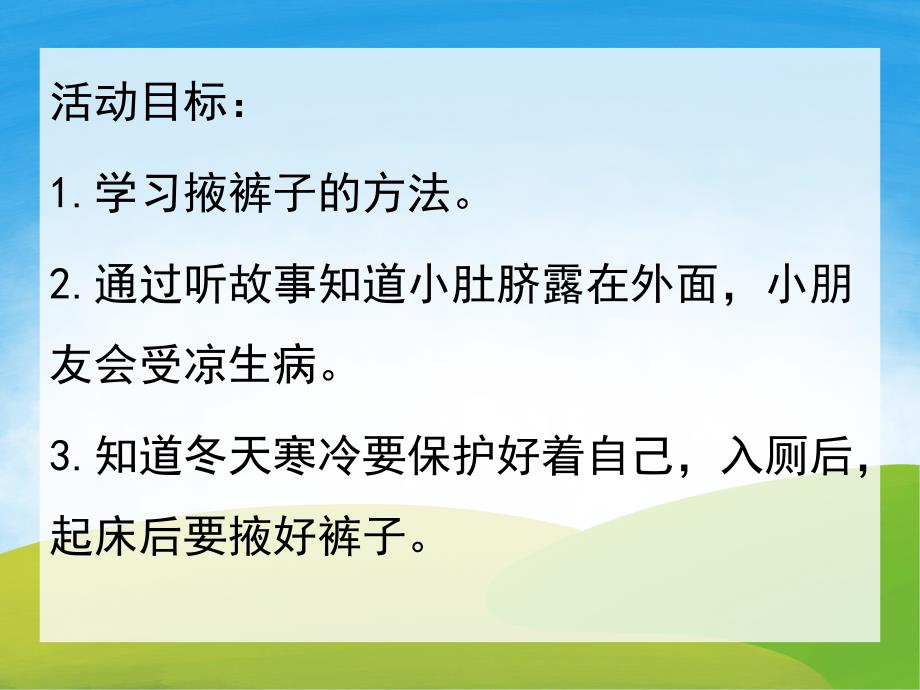 活动目标：

1. 学习掖裤子的方法。

2. 通过听故事知道小肚脐露在外面，小朋友会受凉生病。

3. 知道冬天寒冷要保护好着自己，入厕后，起床后要掖好裤子。